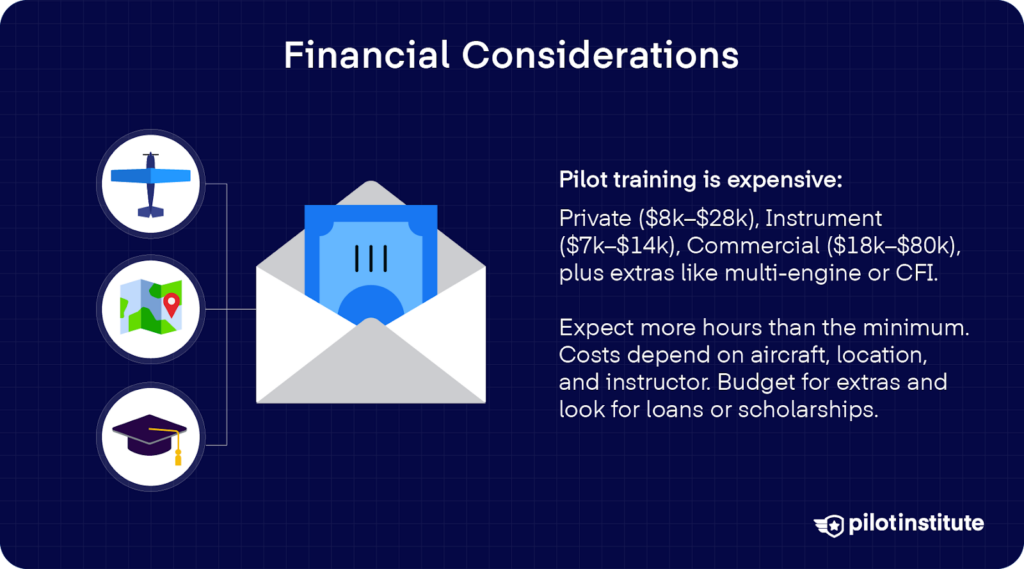 Financial Considerations

Pilot training is expensive:

Private (\$8k–\$28k), Instrument (\$7k–\$14k), Commercial (\$18k–\$80k), plus extras like multi-engine or CFI.

Expect more hours than the minimum. Costs depend on aircraft, location, and instructor. Budget for extras and look for loans or scholarships.

pilotinstitute